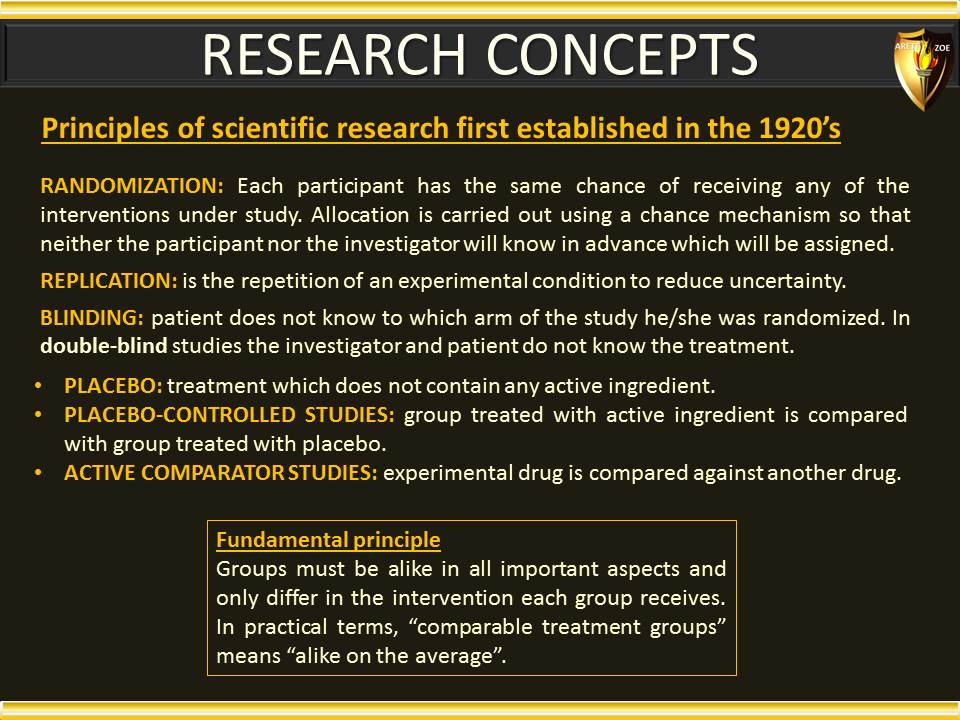 RESEARCH CONCEPTS

ARETE ZOE

Principles of scientific research first established in the 1920's

RANDOMIZATION: Each participant has the same chance of receiving any of the interventions under study. Allocation is carried out using a chance mechanism so that neither the participant nor the investigator will know in advance which will be assigned.

REPLICATION: is the repetition of an experimental condition to reduce uncertainty.

BLINDING: patient does not know to which arm of the study he/she was randomized. In double-blind studies the investigator and patient do not know the treatment.

• PLACEBO: treatment which does not contain any active ingredient.
• PLACEBO-CONTROLLED STUDIES: group treated with active ingredient is compared with group treated with placebo.
• ACTIVE COMPARATOR STUDIES: experimental drug is compared against another drug.

Fundamental principle
Groups must be alike in all important aspects and only differ in the intervention each group receives. In practical terms, "comparable treatment groups" means "alike on the average".